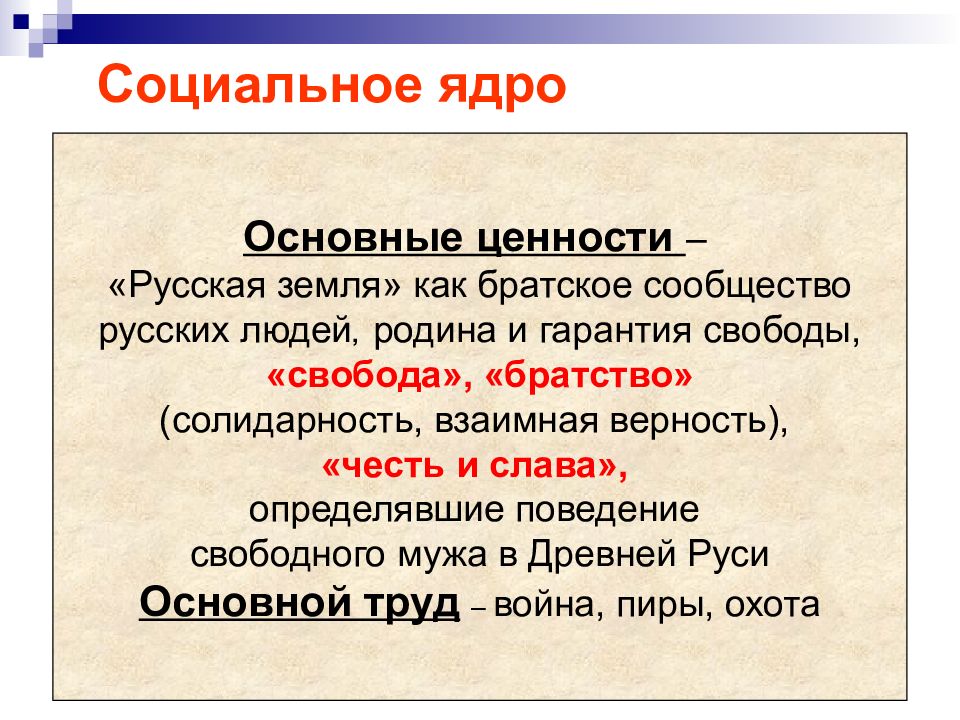 Социальное ядро

Основные ценности –
«Русская земля» как братское сообщество русских людей, родина и гарантия свободы,
«свобода», «братство»
(солидарность, взаимная верность),
«честь и слава»,
определявшие поведение
свободного мужа в Древней Руси
Основной труд – война, пиры, охота